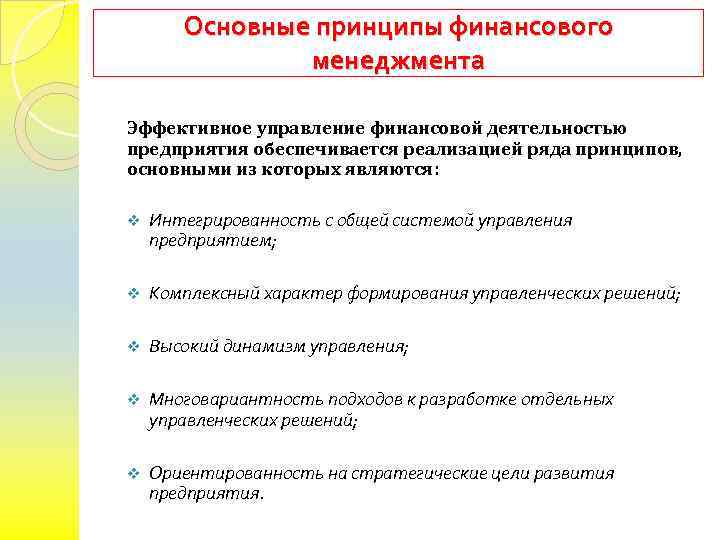 Основные принципы финансового менеджмента

Эффективное управление финансовой деятельностью предприятия обеспечивается реализацией ряда принципов, основными из которых являются:

❖ Интегрированность с общей системой управления предприятием;

❖ Комплексный характер формирования управленческих решений;

❖ Высокий динамизм управления;

❖ Многовариантность подходов к разработке отдельных управленческих решений;

❖ Ориентированность на стратегические цели развития предприятия.